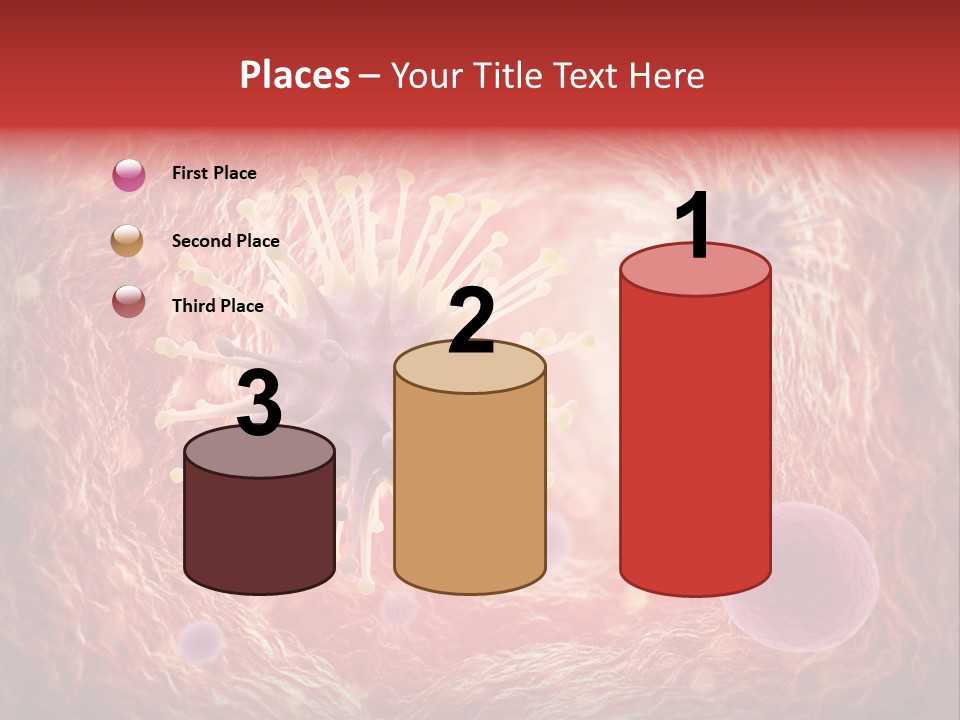 Places – Your Title Text Here

First Place

Second Place

Third Place

3

2

1